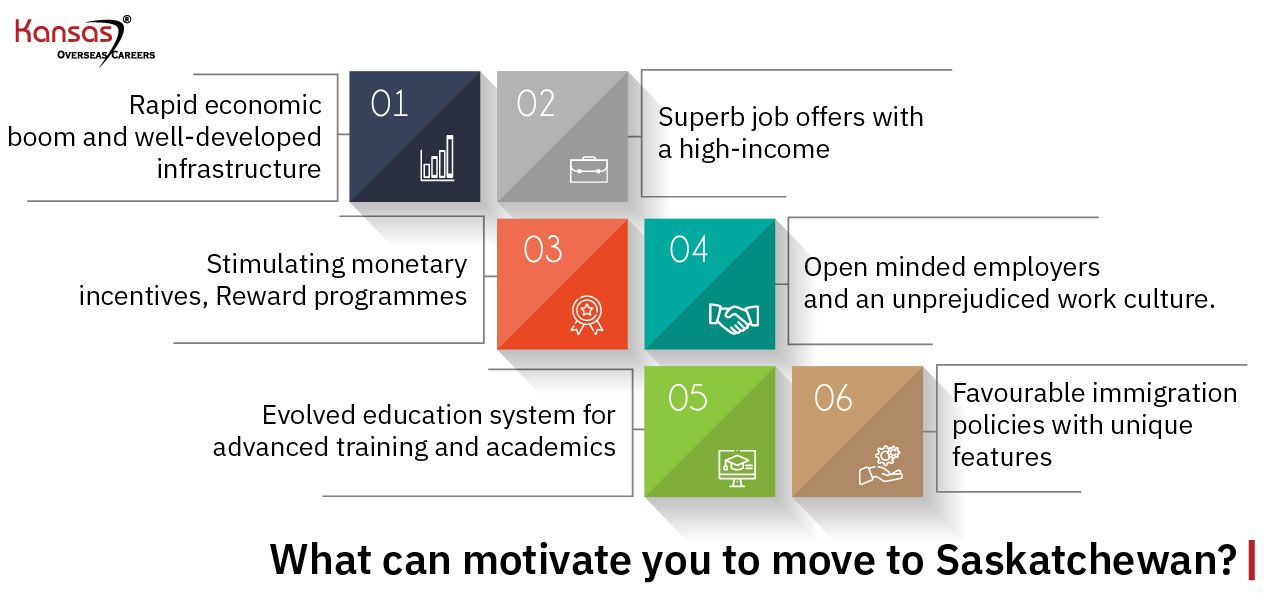 Kansas®
OVERSEAS CAREERS

01
Rapid economic boom and well-developed infrastructure

02
Superb job offers with a high-income

03
Stimulating monetary incentives, Reward programmes

04
Open minded employers and an unprejudiced work culture.

05
Evolved education system for advanced training and academics

06
Favourable immigration policies with unique features

What can motivate you to move to Saskatchewan?